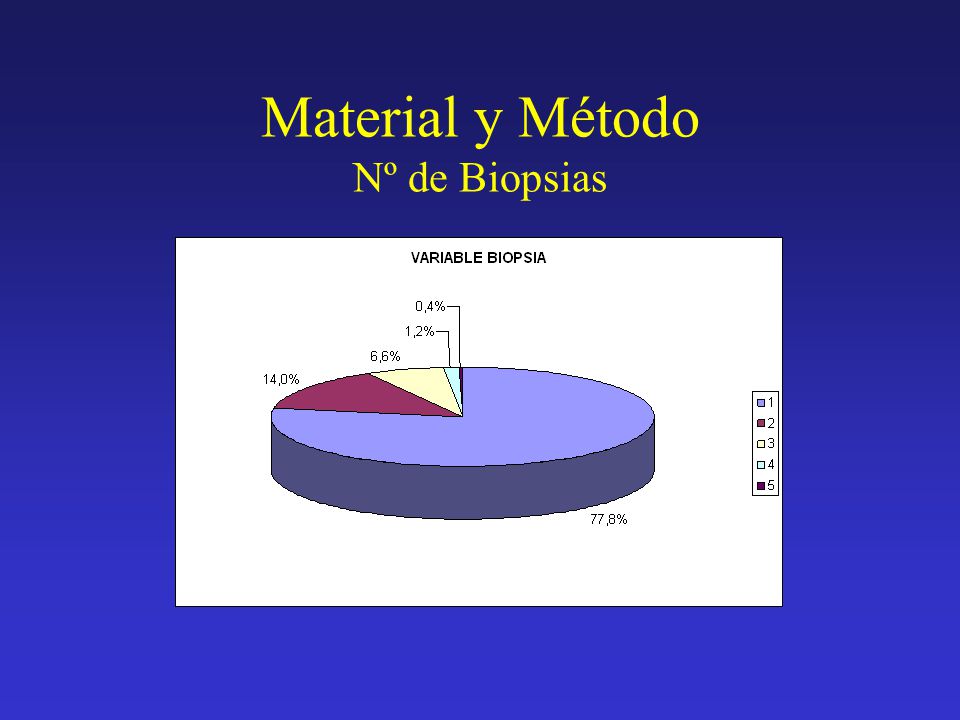 Material y Método
Nº de Biopsias

VARIABLE BIOPSIA

0,4%
1,2%
6,6%
14,0%
77,8%

1
2
3
4
5